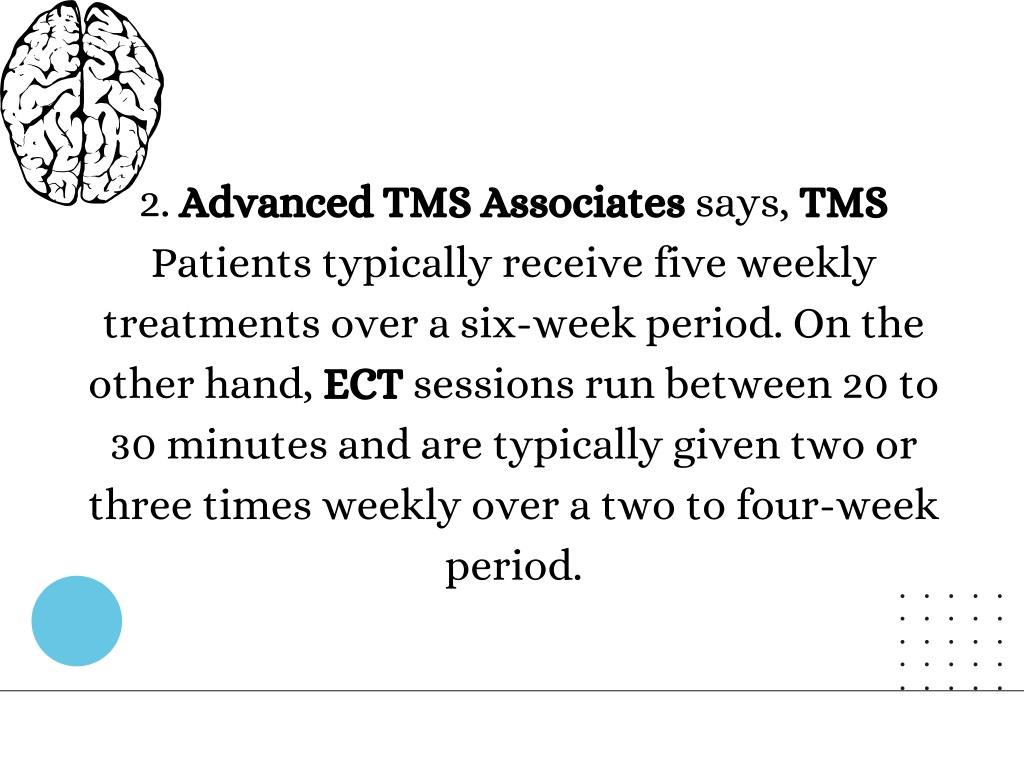 2. Advanced TMS Associates says, TMS Patients typically receive five weekly treatments over a six-week period. On the other hand, ECT sessions run between 20 to 30 minutes and are typically given two or three times weekly over a two to four-week period.